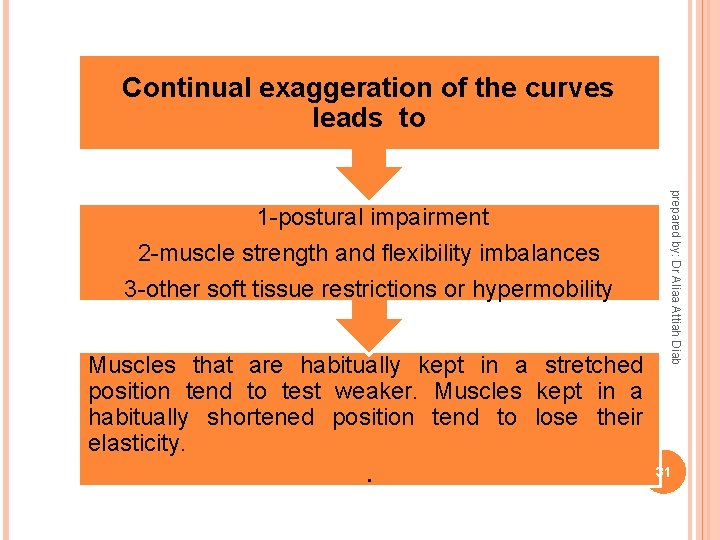 Continual exaggeration of the curves leads to

1-postural impairment

2-muscle strength and flexibility imbalances

3-other soft tissue restrictions or hypermobility

Muscles that are habitually kept in a stretched position tend to test weaker. Muscles kept in a habitually shortened position tend to lose their elasticity.

.

prepared by: Dr Aliaa Attiah Diab

31